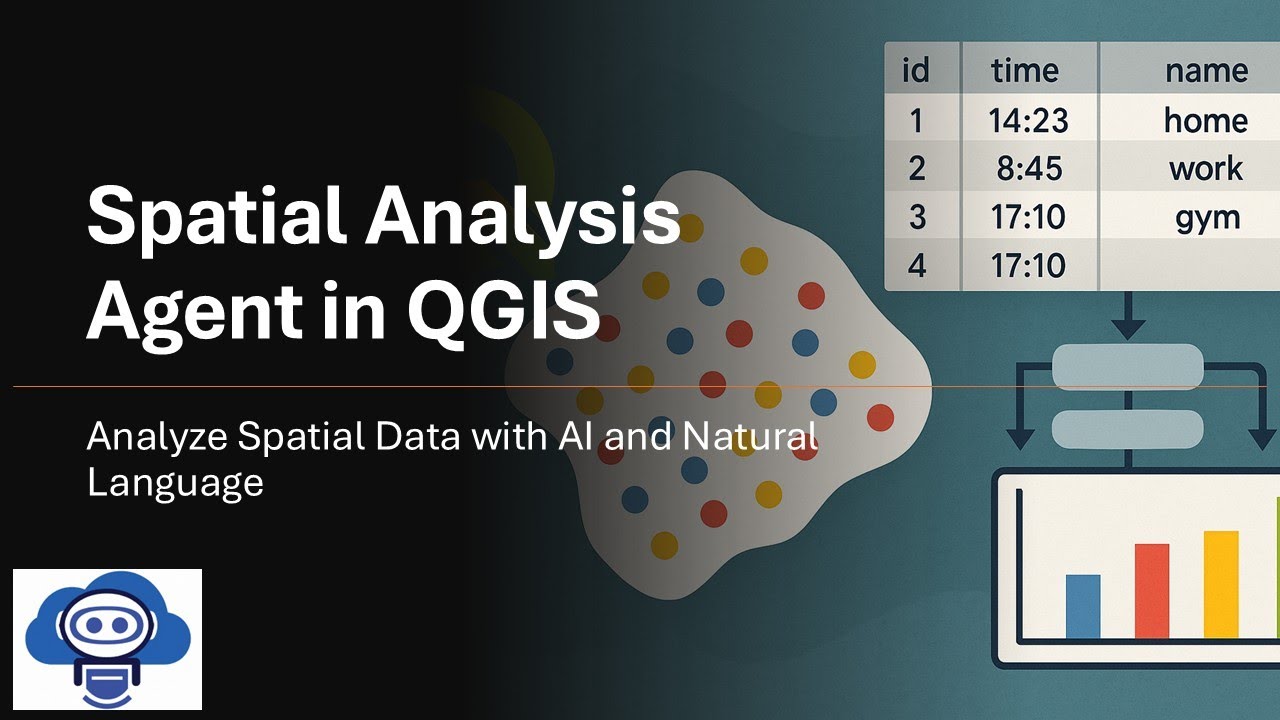 Spatial Analysis Agent in QGIS

Analyze Spatial Data with AI and Natural Language

| id | time | name |
|---|---|---|
| 1 | 14:23 | home |
| 2 | 8:45 | work |
| 3 | 17:10 | gym |
| 4 | 17:10 | |